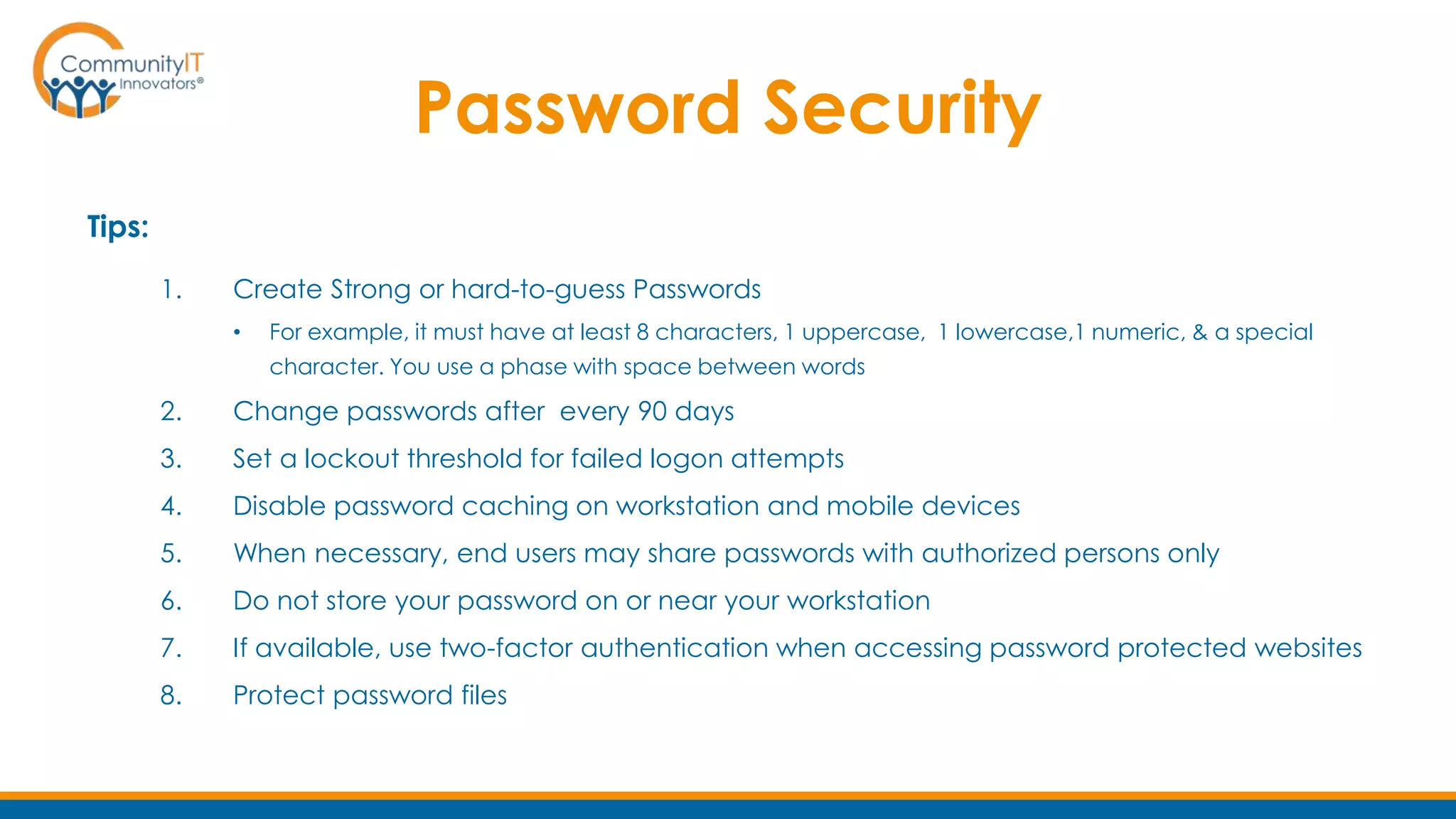 CommunityIT Innovators®

Password Security

Tips:

1. Create Strong or hard-to-guess Passwords
   • For example, it must have at least 8 characters, 1 uppercase, 1 lowercase,1 numeric, & a special character. You use a phase with space between words
2. Change passwords after every 90 days
3. Set a lockout threshold for failed logon attempts
4. Disable password caching on workstation and mobile devices
5. When necessary, end users may share passwords with authorized persons only
6. Do not store your password on or near your workstation
7. If available, use two-factor authentication when accessing password protected websites
8. Protect password files